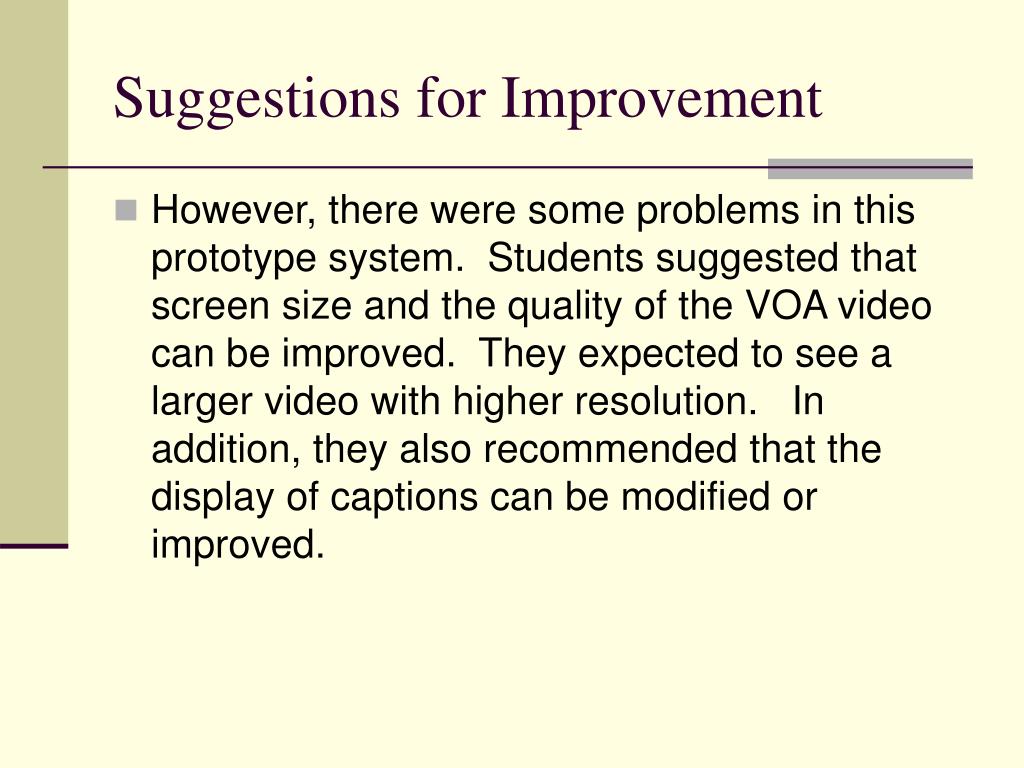 Suggestions for Improvement

However, there were some problems in this prototype system. Students suggested that screen size and the quality of the VOA video can be improved. They expected to see a larger video with higher resolution. In addition, they also recommended that the display of captions can be modified or improved.